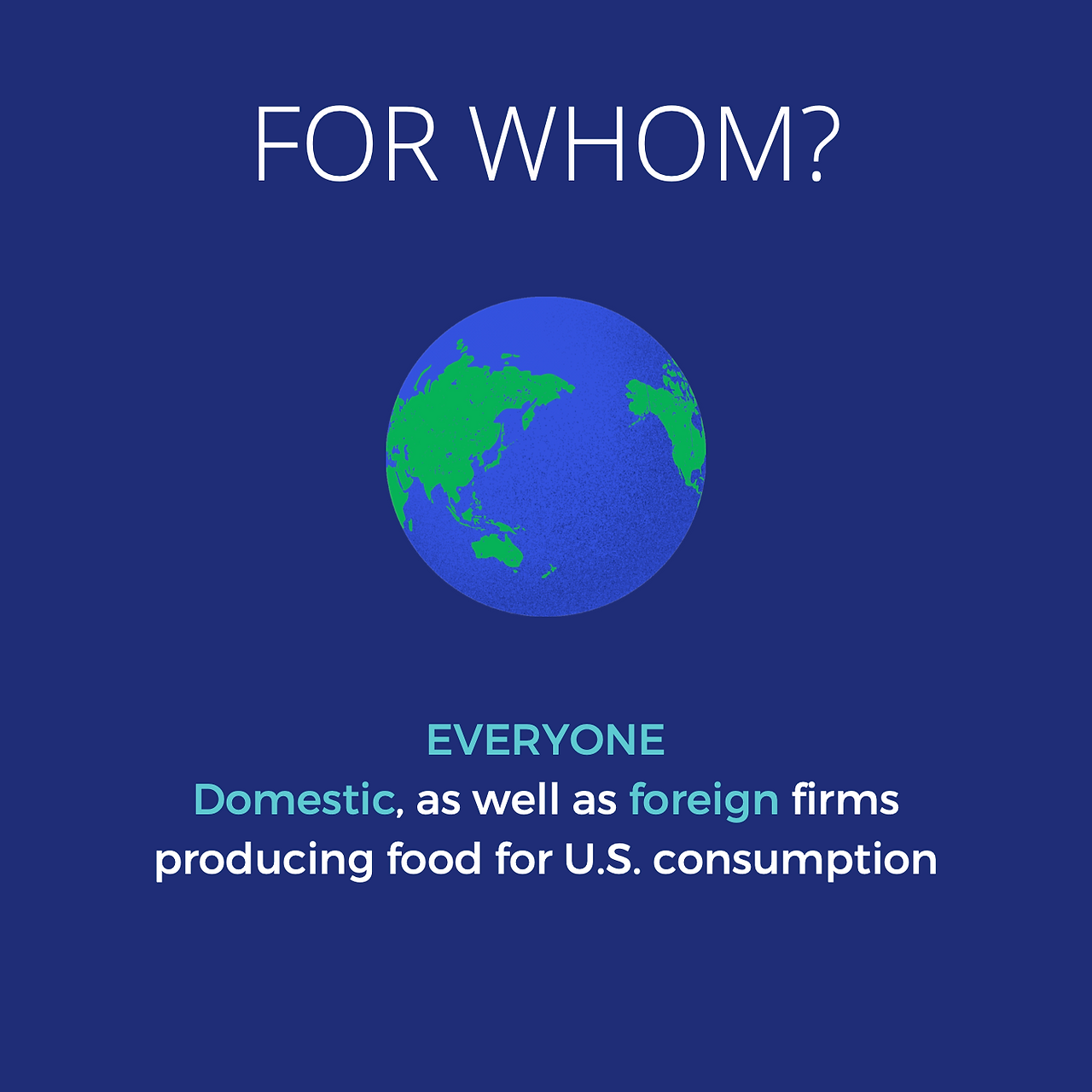 FOR WHOM?

EVERYONE
Domestic, as well as foreign firms producing food for U.S. consumption